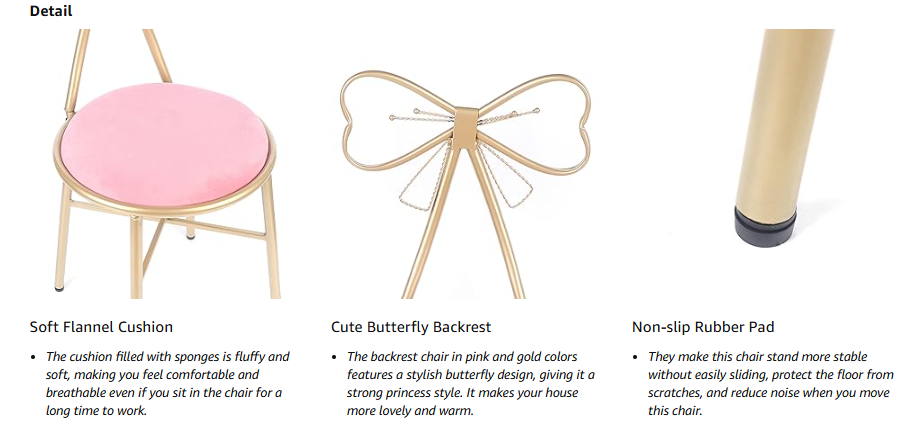 Detail

Soft Flannel Cushion

• The cushion filled with sponges is fluffy and soft, making you feel comfortable and breathable even if you sit in the chair for a long time to work.

Cute Butterfly Backrest

• The backrest chair in pink and gold colors features a stylish butterfly design, giving it a strong princess style. It makes your house more lovely and warm.

Non-slip Rubber Pad

• They make this chair stand more stable without easily sliding, protect the floor from scratches, and reduce noise when you move this chair.